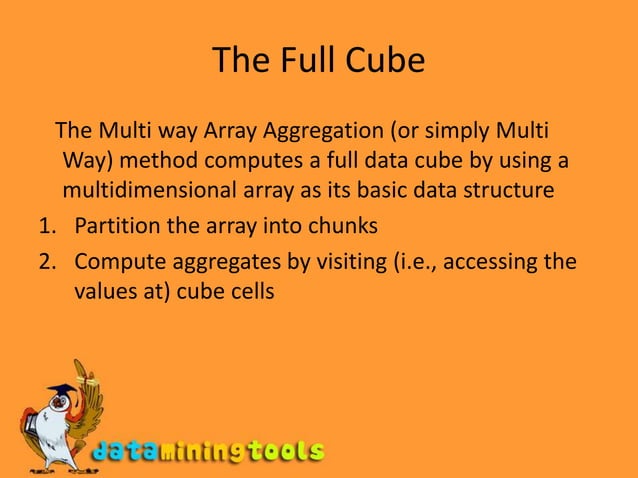 The Full Cube

The Multi way Array Aggregation (or simply Multi Way) method computes a full data cube by using a multidimensional array as its basic data structure

1. Partition the array into chunks
2. Compute aggregates by visiting (i.e., accessing the values at) cube cells

dataminingtools